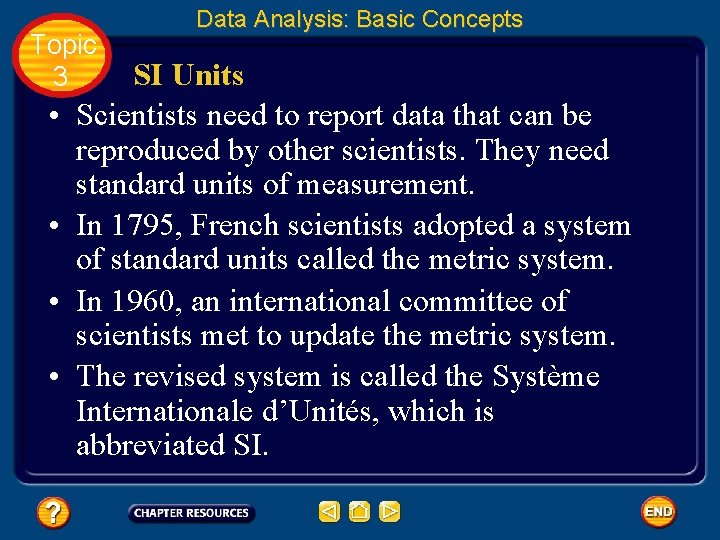 Data Analysis: Basic Concepts

Topic 3

SI Units

• Scientists need to report data that can be reproduced by other scientists. They need standard units of measurement.

• In 1795, French scientists adopted a system of standard units called the metric system.

• In 1960, an international committee of scientists met to update the metric system.

• The revised system is called the Système Internationale d'Unités, which is abbreviated SI.

?

CHAPTER RESOURCES

END